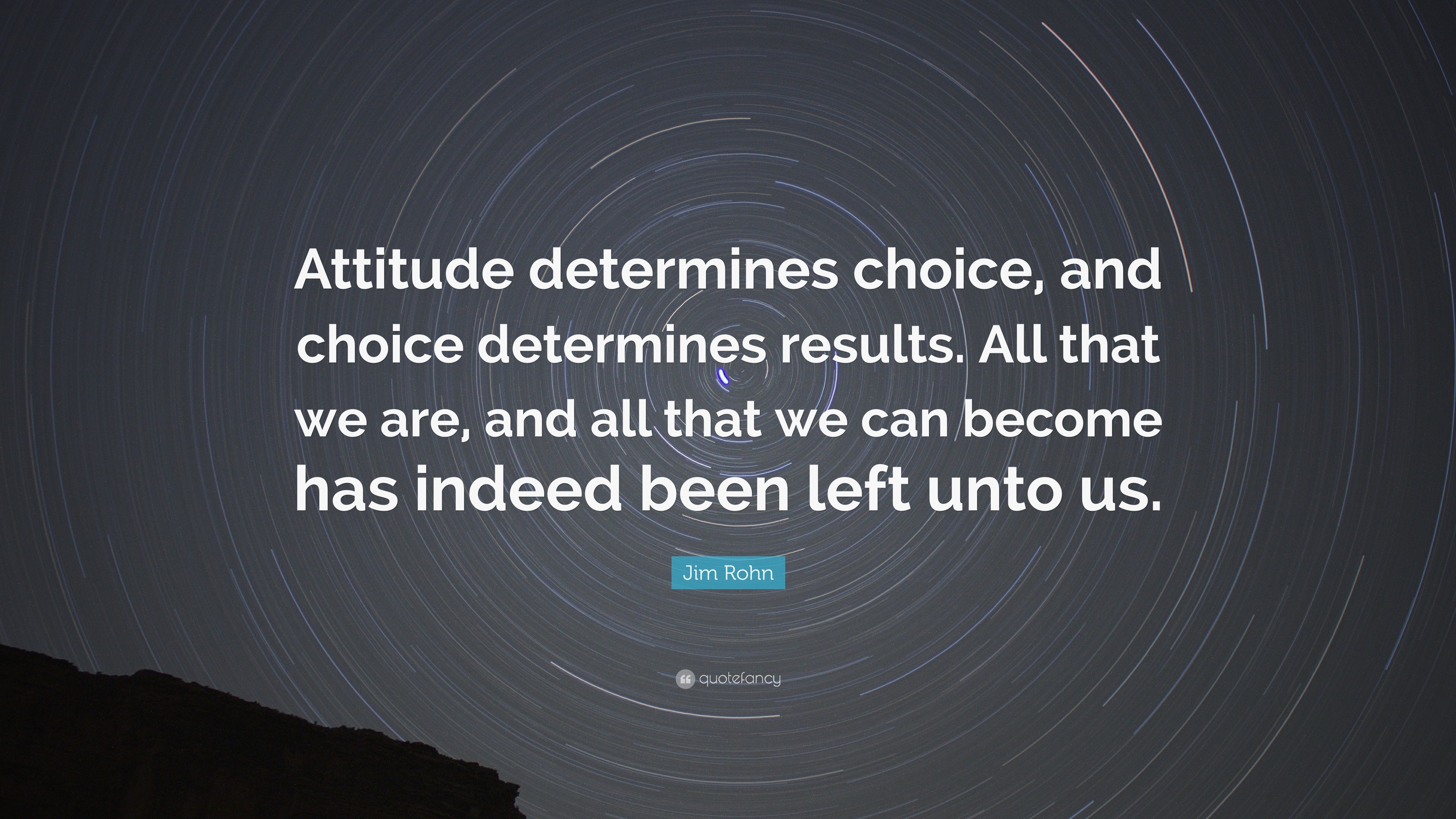 Attitude determines choice, and choice determines results. All that we are, and all that we can become has indeed been left unto us.

Jim Rohn

quotefancy